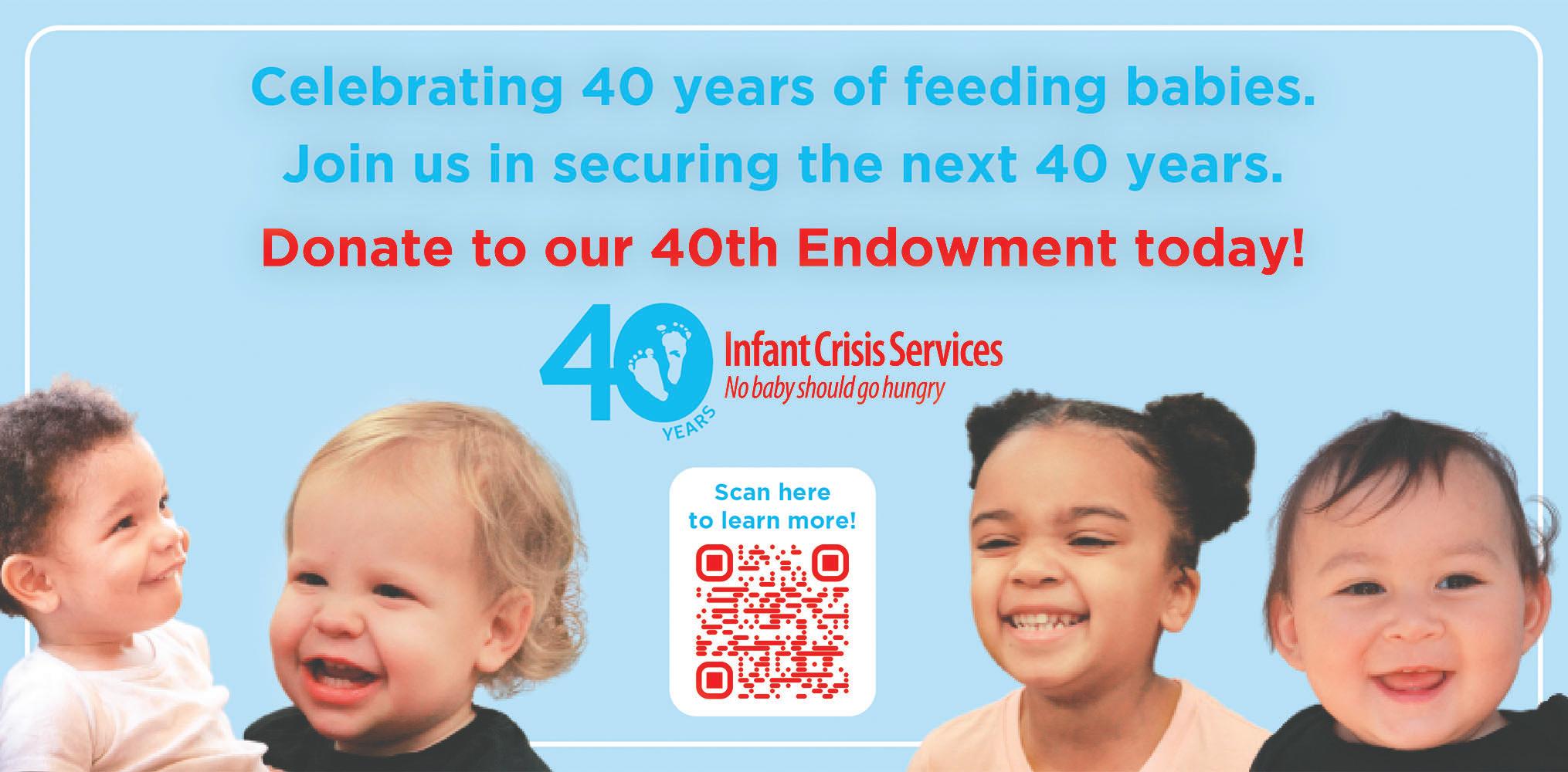 Celebrating 40 years of feeding babies.
Join us in securing the next 40 years.
Donate to our 40th Endowment today!

40 YEARS

Infant Crisis Services
No baby should go hungry

Scan here to learn more!